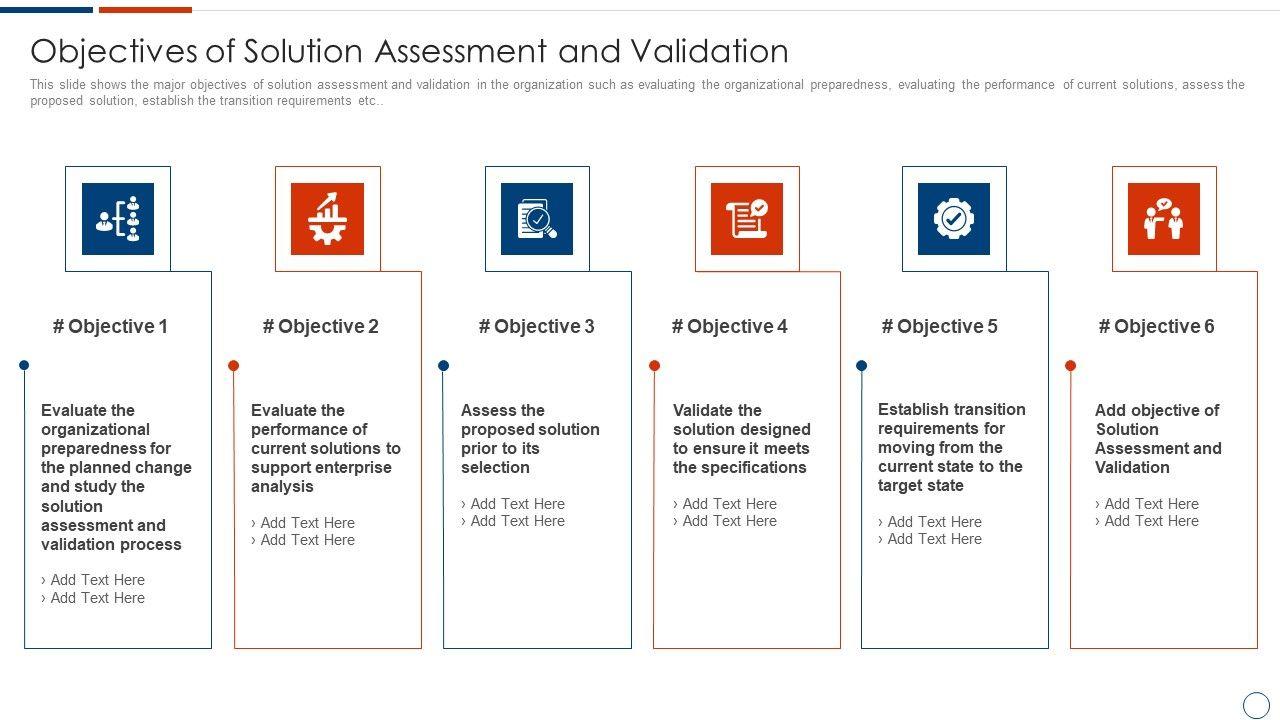 Objectives of Solution Assessment and Validation

This slide shows the major objectives of solution assessment and validation in the organization such as evaluating the organizational preparedness, evaluating the performance of current solutions, assess the proposed solution, establish the transition requirements etc..

# Objective 1

Evaluate the organizational preparedness for the planned change and study the solution assessment and validation process

› Add Text Here
› Add Text Here

# Objective 2

Evaluate the performance of current solutions to support enterprise analysis

› Add Text Here
› Add Text Here

# Objective 3

Assess the proposed solution prior to its selection

› Add Text Here
› Add Text Here

# Objective 4

Validate the solution designed to ensure it meets the specifications

› Add Text Here
› Add Text Here

# Objective 5

Establish transition requirements for moving from the current state to the target state

› Add Text Here
› Add Text Here

# Objective 6

Add objective of Solution Assessment and Validation

› Add Text Here
› Add Text Here